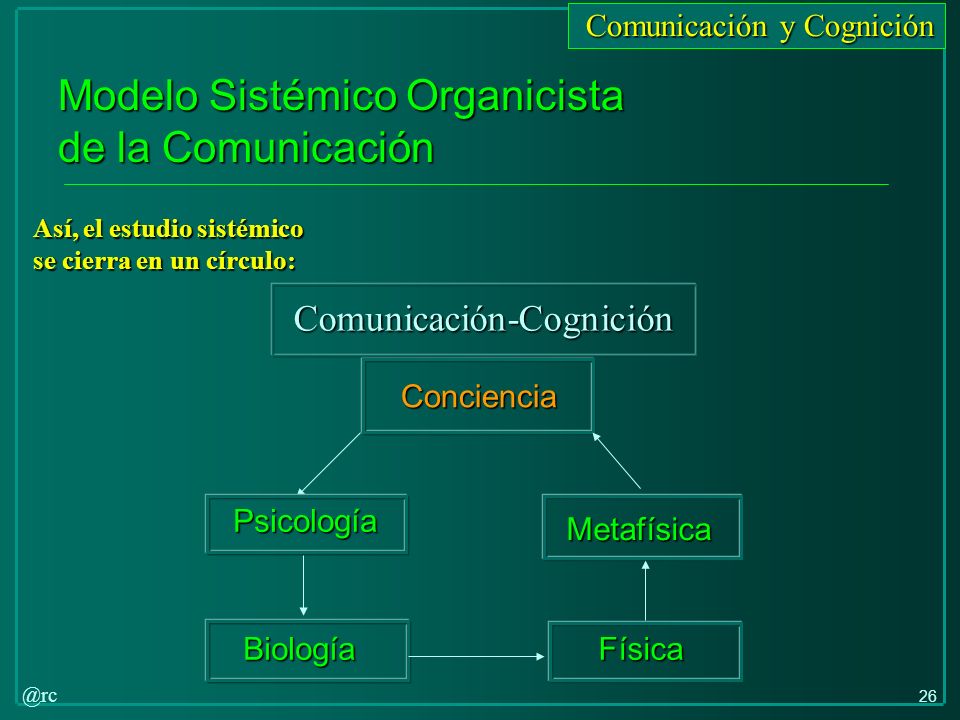 Comunicación y Cognición

Modelo Sistémico Organicista de la Comunicación

Así, el estudio sistémico se cierra en un círculo:

Comunicación-Cognición

Conciencia

Psicología

Metafísica

Biología

Física

@rc

26